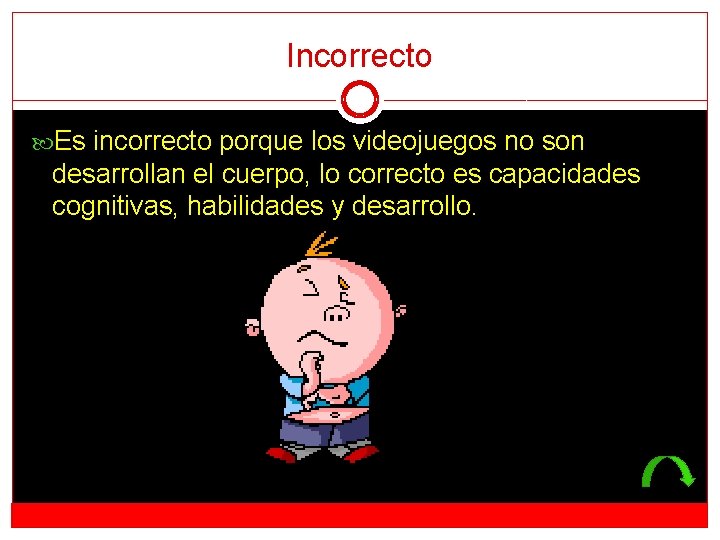 Incorrecto

Es incorrecto porque los videojuegos no son desarrollan el cuerpo, lo correcto es capacidades cognitivas, habilidades y desarrollo.